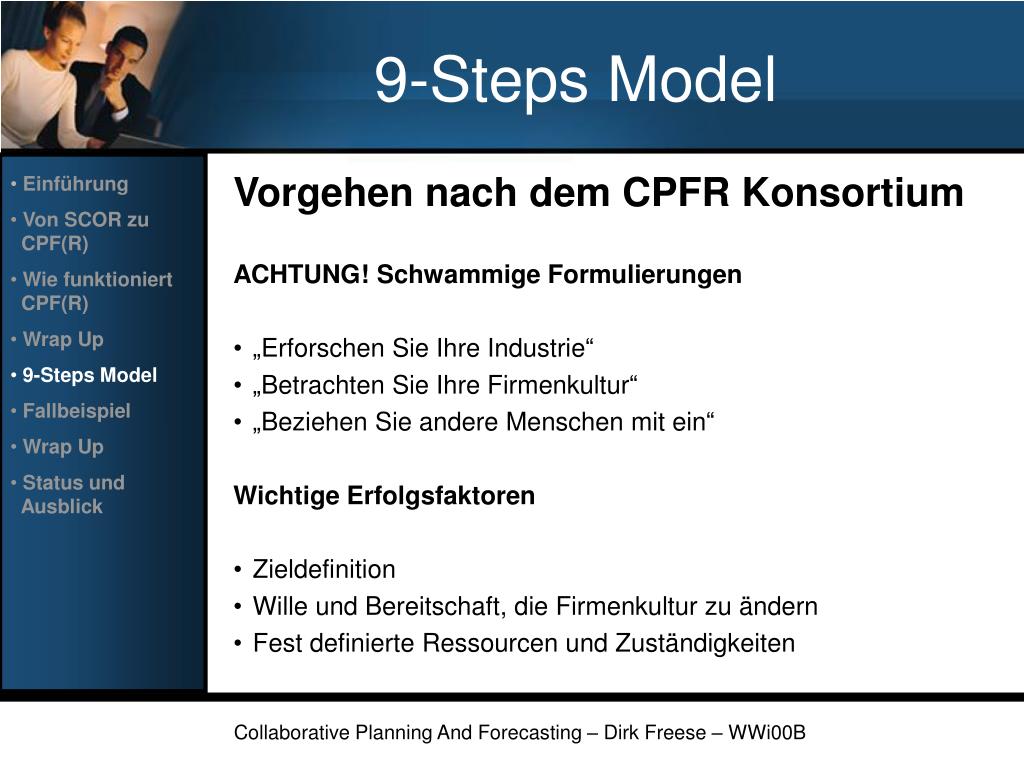 9-Steps Model

• Einführung
• Von SCOR zu CPF(R)
• Wie funktioniert CPF(R)
• Wrap Up
• 9-Steps Model
• Fallbeispiel
• Wrap Up
• Status und Ausblick

Vorgehen nach dem CPFR Konsortium

ACHTUNG! Schwammige Formulierungen

• „Erforschen Sie Ihre Industrie“
• „Betrachten Sie Ihre Firmenkultur“
• „Beziehen Sie andere Menschen mit ein“

Wichtige Erfolgsfaktoren

• Zieldefinition
• Wille und Bereitschaft, die Firmenkultur zu ändern
• Fest definierte Ressourcen und Zuständigkeiten

Collaborative Planning And Forecasting – Dirk Freese – WWi00B